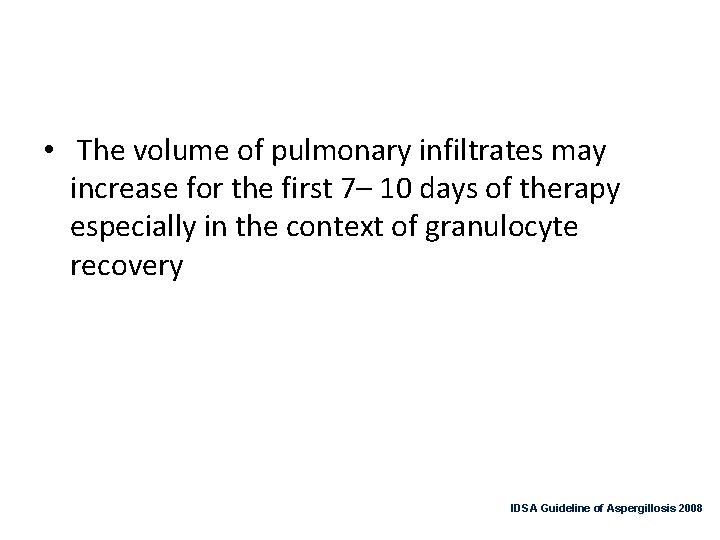 • The volume of pulmonary infiltrates may increase for the first 7– 10 days of therapy especially in the context of granulocyte recovery

IDSA Guideline of Aspergillosis 2008